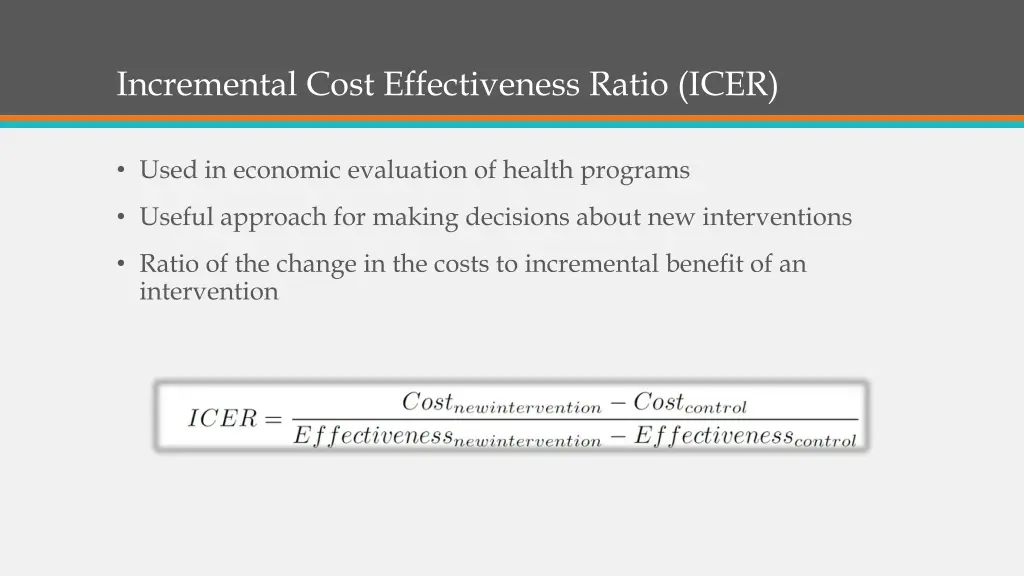 Incremental Cost Effectiveness Ratio (ICER)

• Used in economic evaluation of health programs

• Useful approach for making decisions about new interventions

• Ratio of the change in the costs to incremental benefit of an intervention

$ICER = \frac{Cost_{newintervention} - Cost_{control}}{Effectiveness_{newintervention} - Effectiveness_{control}}$